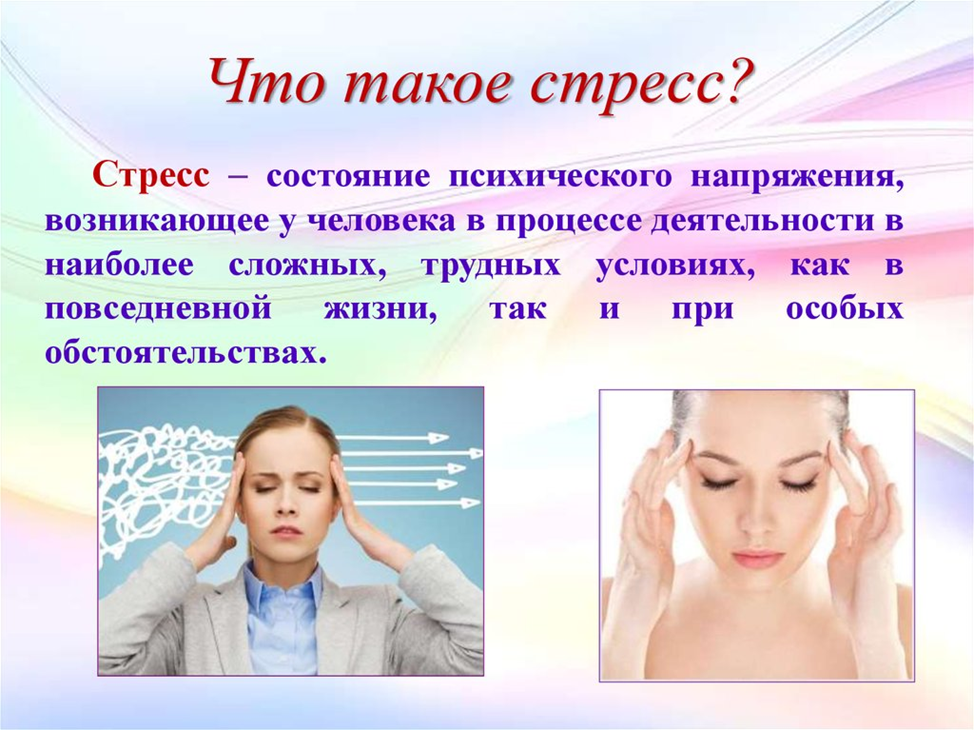 Что такое стресс?

Стресс – состояние психического напряжения, возникающее у человека в процессе деятельности в наиболее сложных, трудных условиях, как в повседневной жизни, так и при особых обстоятельствах.